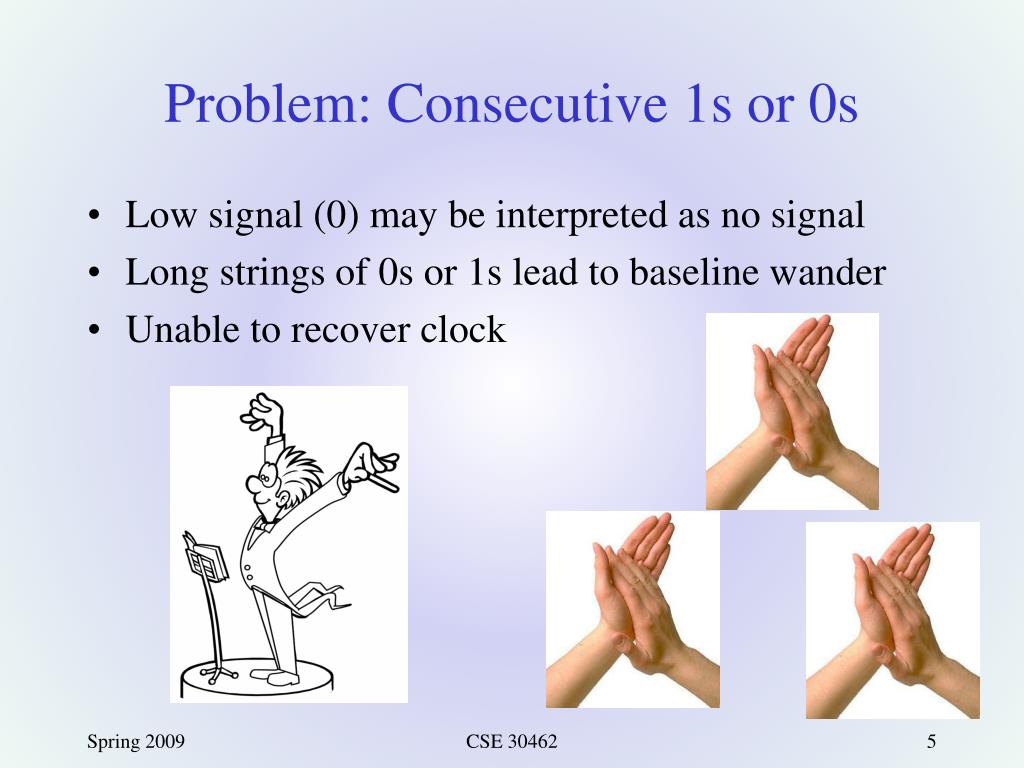 Problem: Consecutive 1s or 0s

• Low signal (0) may be interpreted as no signal
• Long strings of 0s or 1s lead to baseline wander
• Unable to recover clock

Spring 2009

CSE 30462

5